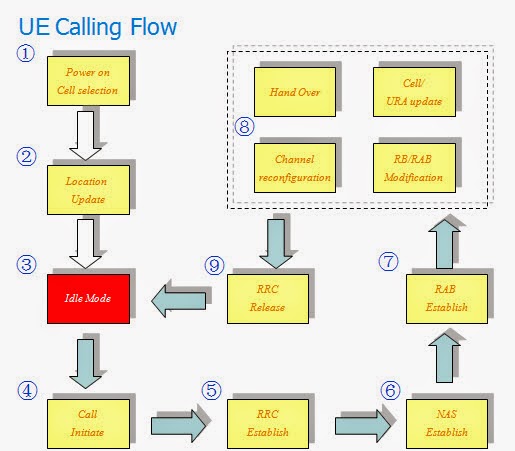 UE Calling Flow

①
Power on
Cell selection

②
Location
Update

③
Idle Mode

④
Call
Initiate

⑤
RRC
Establish

⑥
NAS
Establish

⑦
RAB
Establish

⑧
Hand Over

Cell/
URA update

Channel
reconfiguration

RB/RAB
Modification

⑨
RRC
Release